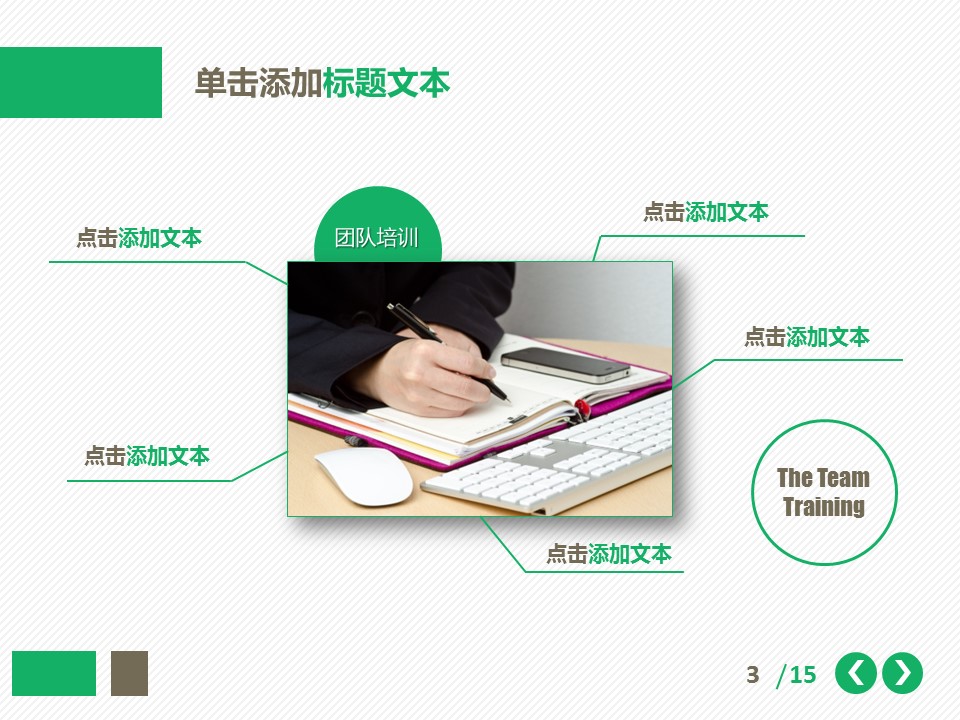 单击添加标题文本

团队培训

点击添加文本

点击添加文本

点击添加文本

点击添加文本

点击添加文本

The Team Training

3 /15